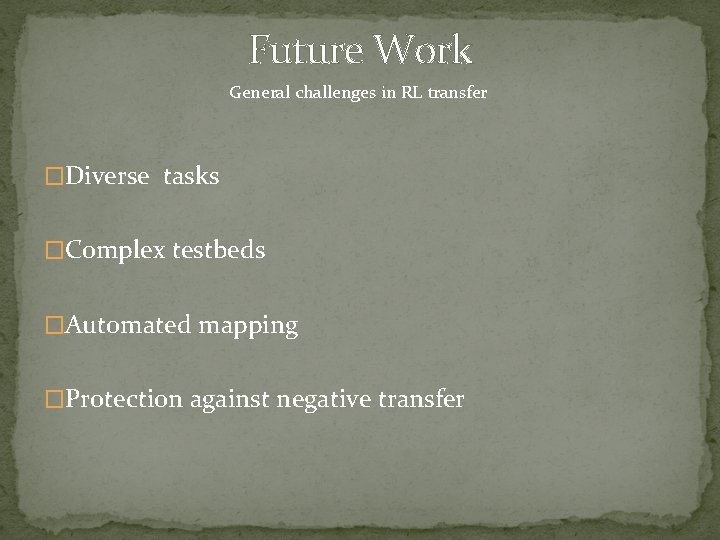 Future Work

General challenges in RL transfer

□Diverse tasks

□Complex testbeds

□Automated mapping

□Protection against negative transfer